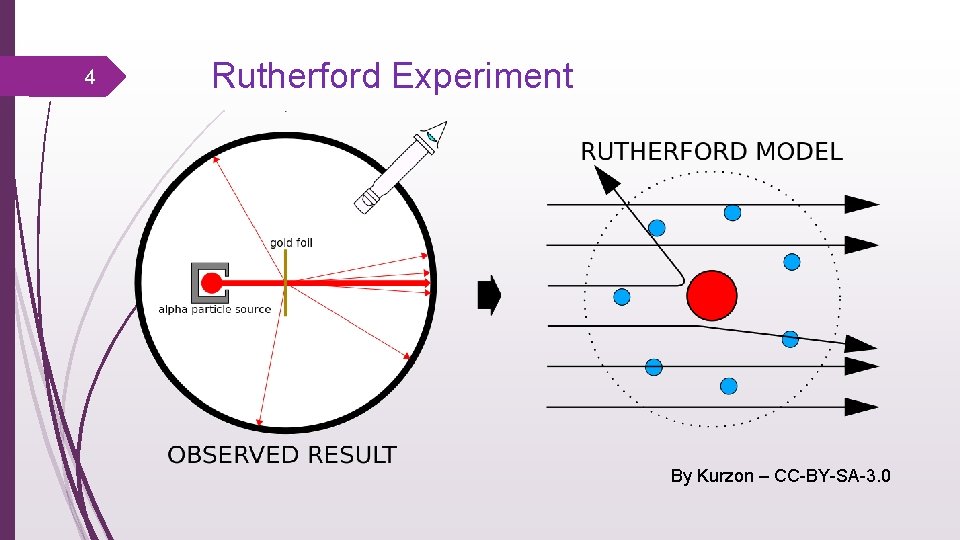 4

Rutherford Experiment

gold foil

alpha particle source

OBSERVED RESULT

RUTHERFORD MODEL

By Kurzon – CC-BY-SA-3.0